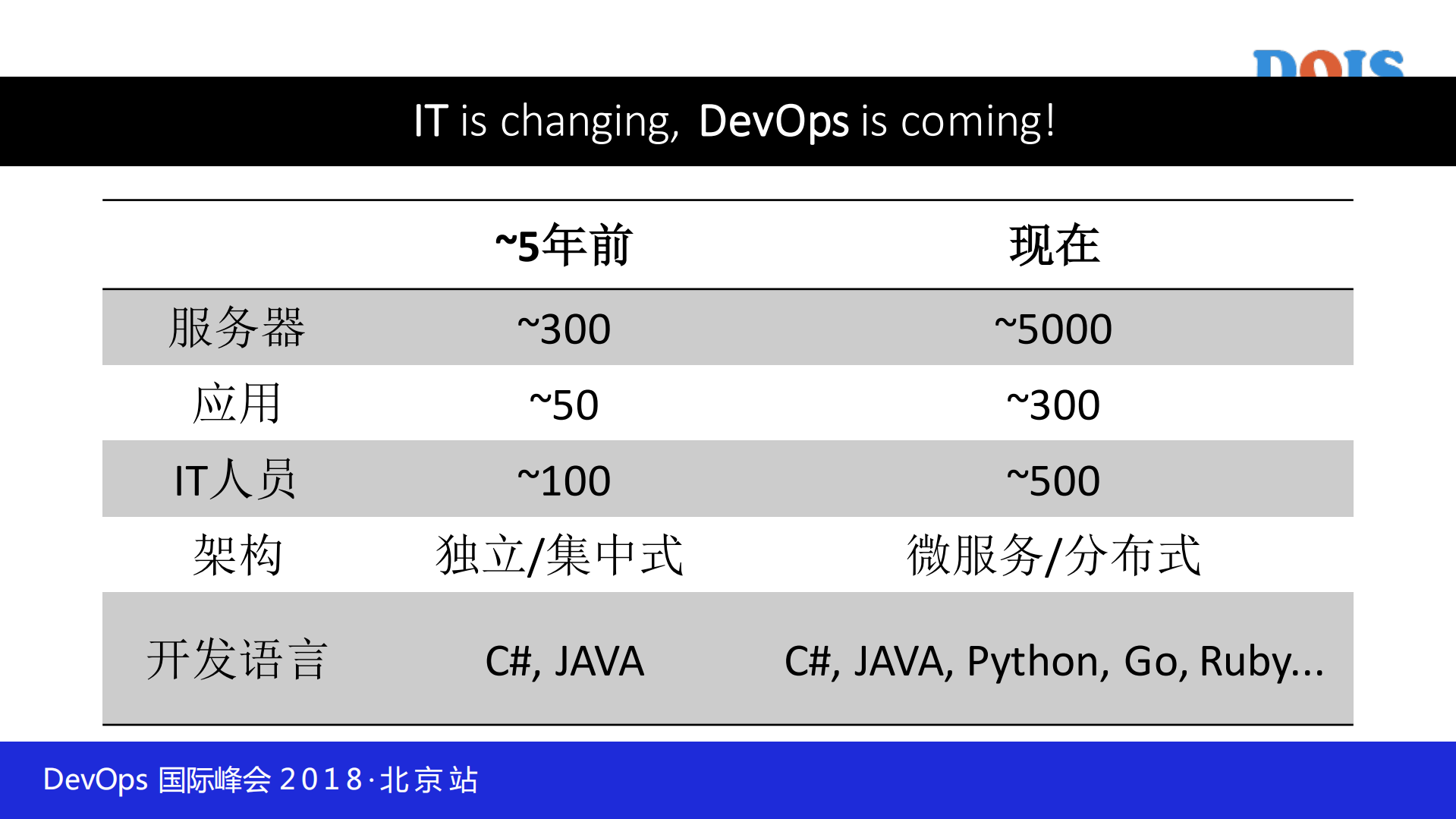 DOIS

IT is changing, DevOps is coming!

| | ~5年前 | 现在 |
|---|---|---|
| 服务器 | ~300 | ~5000 |
| 应用 | ~50 | ~300 |
| IT人员 | ~100 | ~500 |
| 架构 | 独立/集中式 | 微服务/分布式 |
| 开发语言 | C#, JAVA | C#, JAVA, Python, Go, Ruby... |

DevOps 国际峰会 2018·北京站